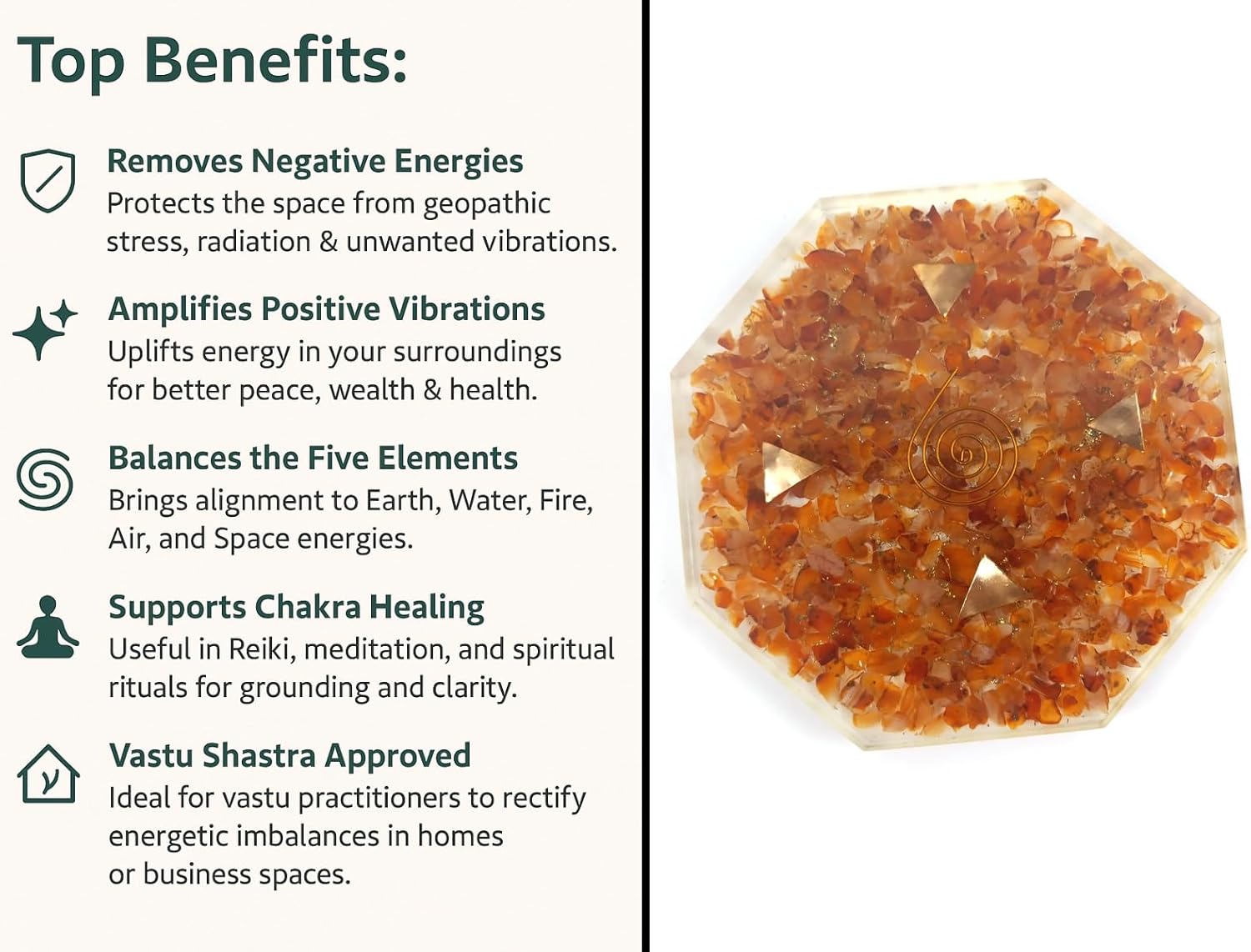 Top Benefits:

Removes Negative Energies
Protects the space from geopathic stress, radiation & unwanted vibrations.

Amplifies Positive Vibrations
Uplifts energy in your surroundings for better peace, wealth & health.

Balances the Five Elements
Brings alignment to Earth, Water, Fire, Air, and Space energies.

Supports Chakra Healing
Useful in Reiki, meditation, and spiritual rituals for grounding and clarity.

Vastu Shastra Approved
Ideal for vastu practitioners to rectify energetic imbalances in homes or business spaces.